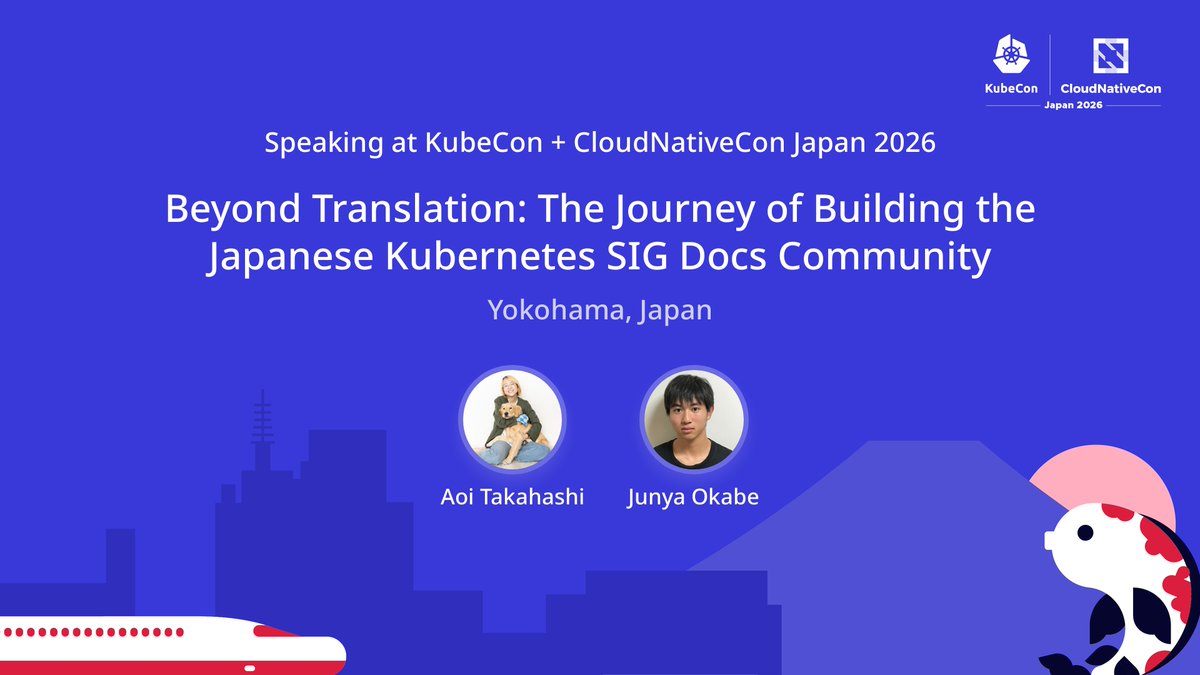 KubeCon CloudNativeCon
Japan 2026

Speaking at KubeCon + CloudNativeCon Japan 2026

Beyond Translation: The Journey of Building the Japanese Kubernetes SIG Docs Community

Yokohama, Japan

Aoi Takahashi

Junya Okabe